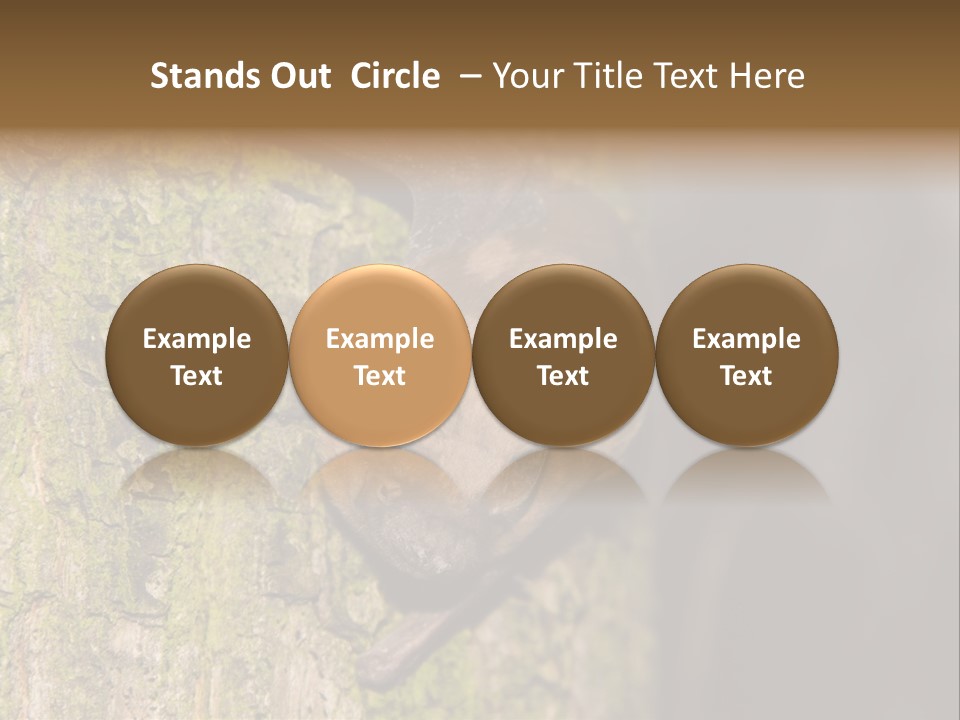 Stands Out Circle – Your Title Text Here

Example Text

Example Text

Example Text

Example Text